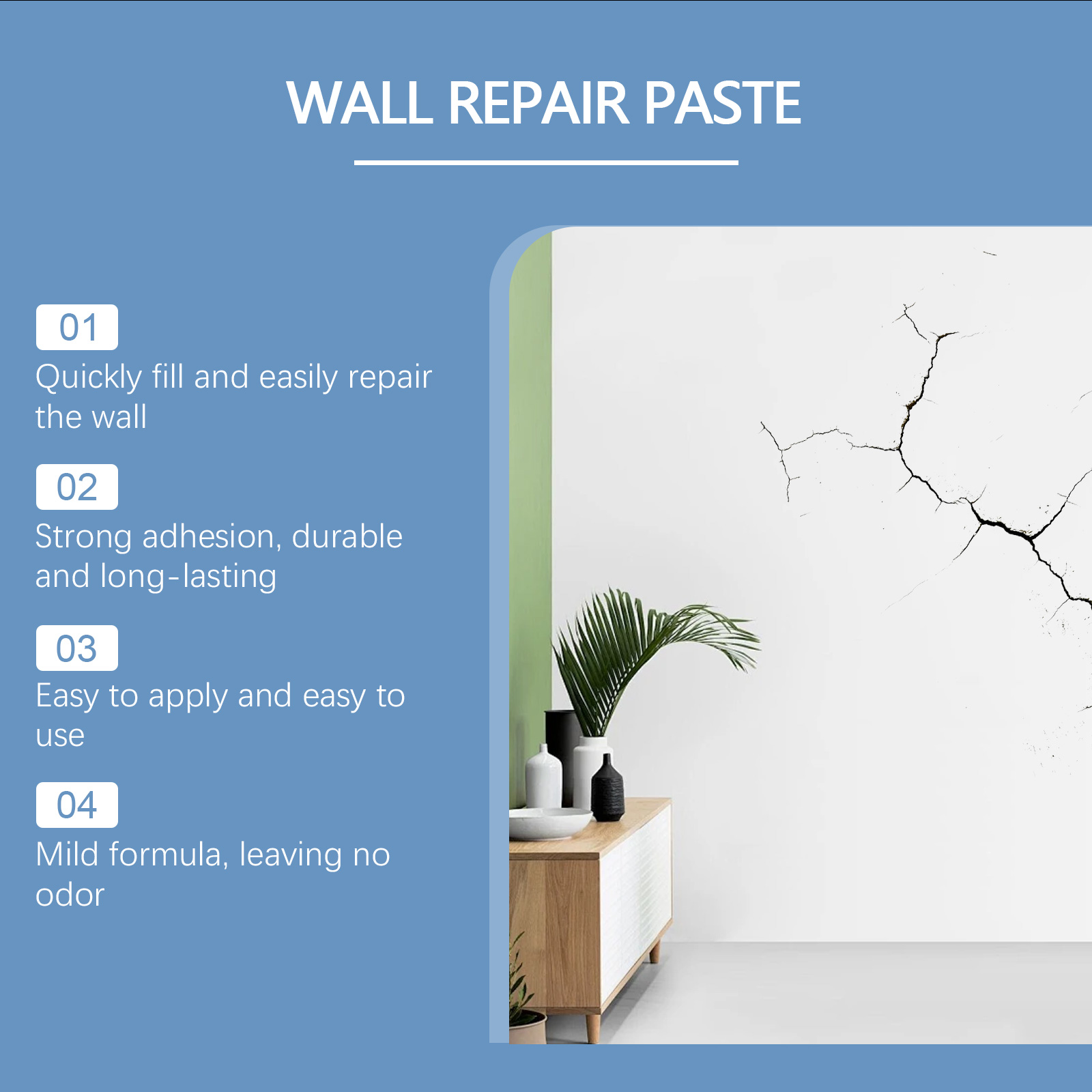 WALL REPAIR PASTE

01
Quickly fill and easily repair the wall

02
Strong adhesion, durable and long-lasting

03
Easy to apply and easy to use

04
Mild formula, leaving no odor